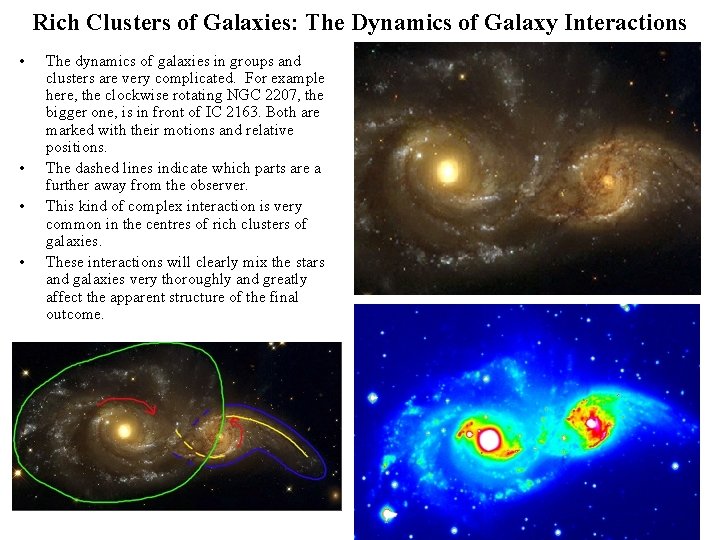 Rich Clusters of Galaxies: The Dynamics of Galaxy Interactions

• The dynamics of galaxies in groups and clusters are very complicated. For example here, the clockwise rotating NGC 2207, the bigger one, is in front of IC 2163. Both are marked with their motions and relative positions.

• The dashed lines indicate which parts are a further away from the observer.

• This kind of complex interaction is very common in the centres of rich clusters of galaxies.

• These interactions will clearly mix the stars and galaxies very thoroughly and greatly affect the apparent structure of the final outcome.